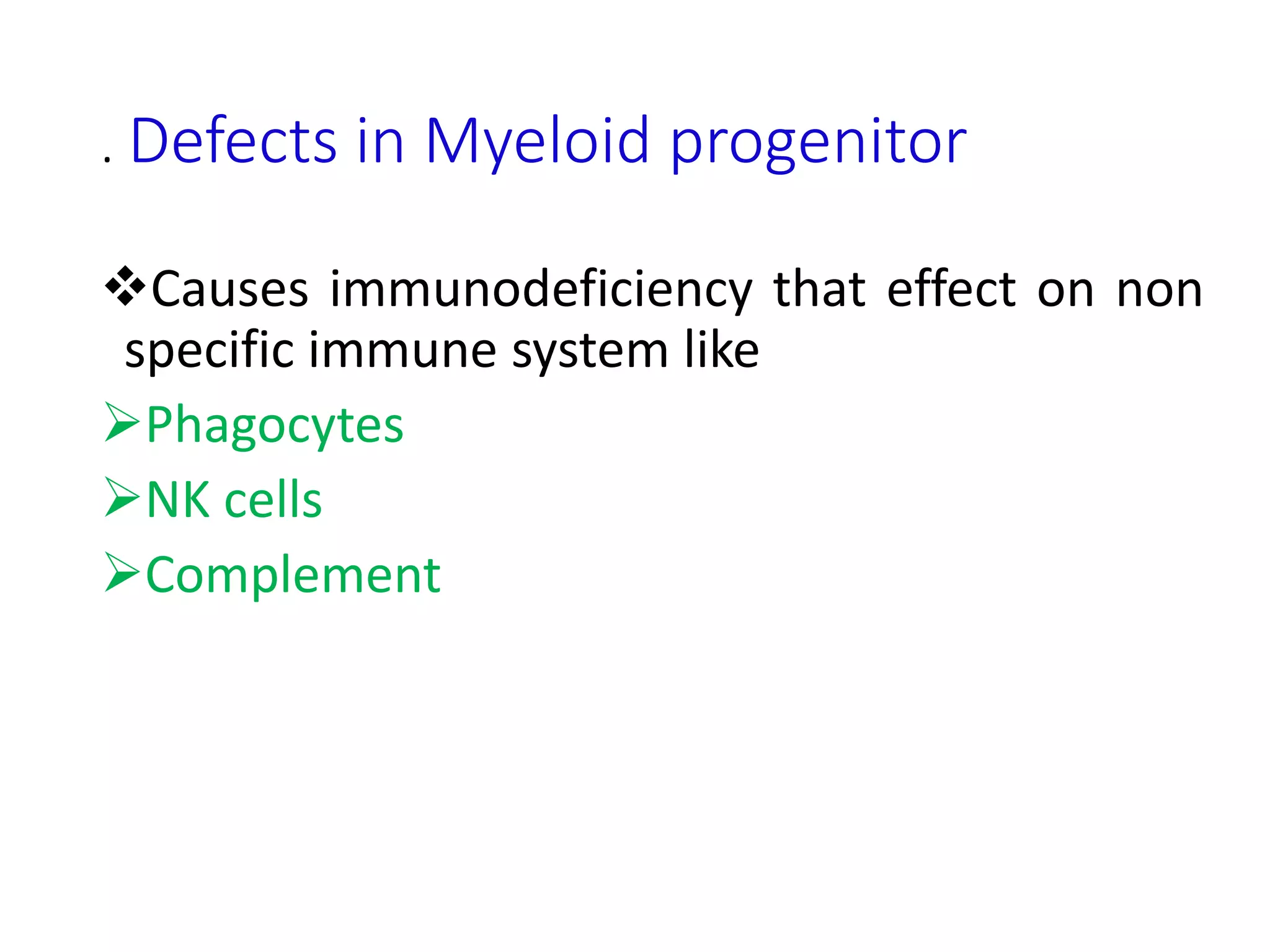 . Defects in Myeloid progenitor

❖Causes immunodeficiency that effect on non specific immune system like

➢Phagocytes

➢NK cells

➢Complement